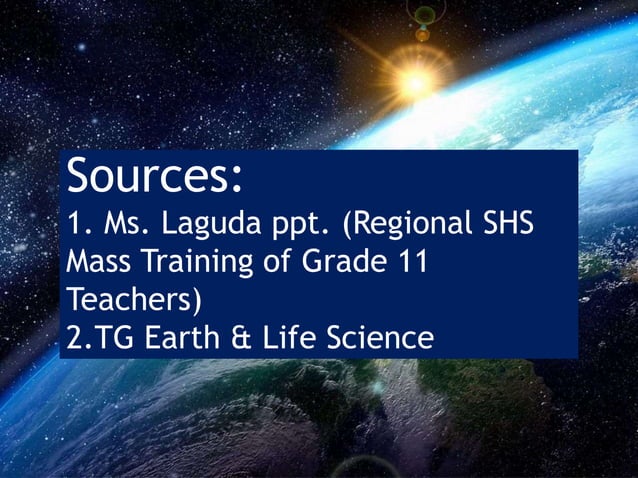 Sources:
1. Ms. Laguda ppt. (Regional SHS Mass Training of Grade 11 Teachers)
2.TG Earth & Life Science